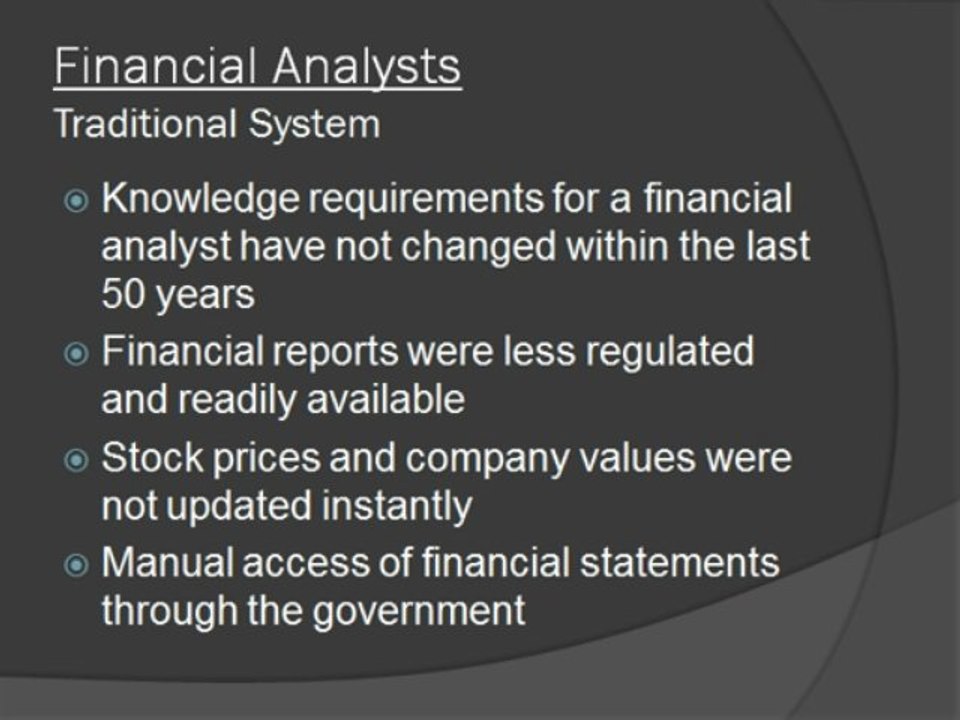 Financial Analysts
Traditional System

• Knowledge requirements for a financial analyst have not changed within the last 50 years
• Financial reports were less regulated and readily available
• Stock prices and company values were not updated instantly
• Manual access of financial statements through the government